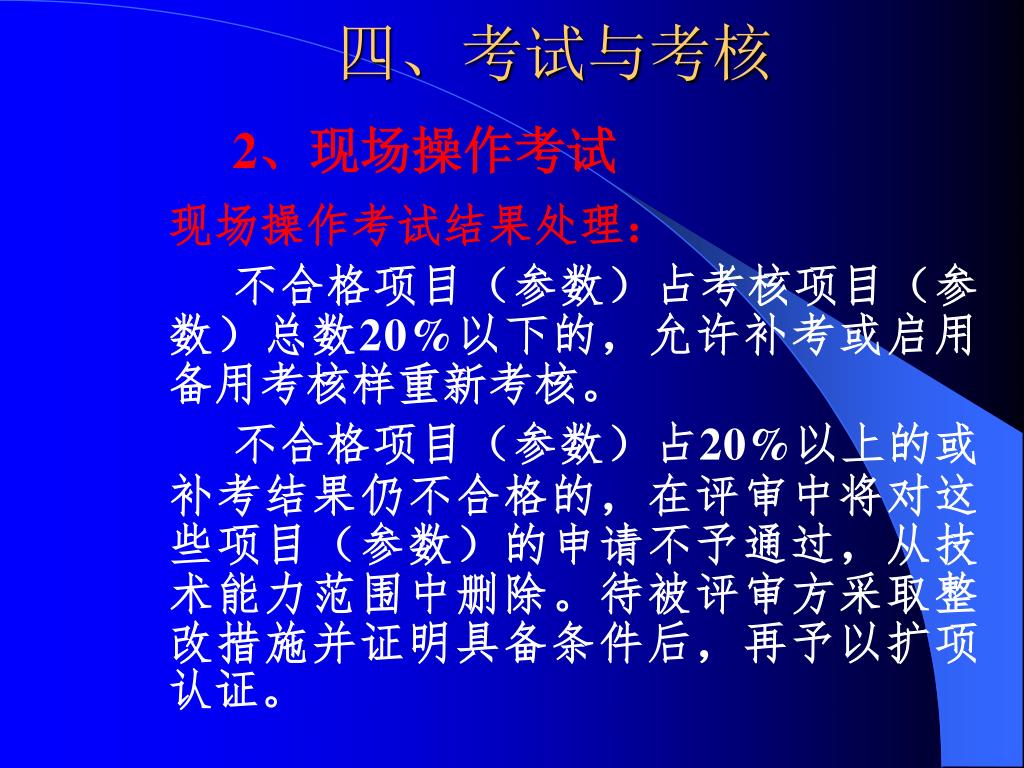 四、考试与考核

2、现场操作考试

现场操作考试结果处理：

不合格项目（参数）占考核项目（参数）总数20%以下的，允许补考或启用备用考核样重新考核。

不合格项目（参数）占20%以上的或补考结果仍不合格的，在评审中将对这些项目（参数）的申请不予通过，从技术能力范围中删除。待被评审方采取整改措施并证明具备条件后，再予以扩项认证。